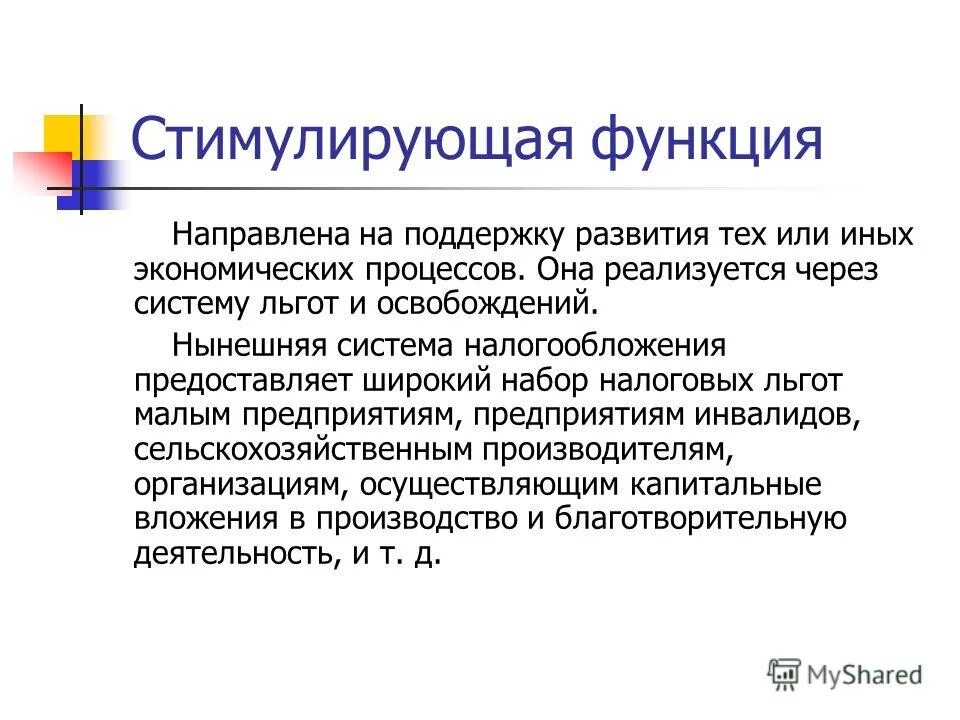 Стимулирующая функция

Направлена на поддержку развития тех или иных экономических процессов. Она реализуется через систему льгот и освобождений.

Нынешняя система налогообложения предоставляет широкий набор налоговых льгот малым предприятиям, предприятиям инвалидов, сельскохозяйственным производителям, организациям, осуществляющим капитальные вложения в производство и благотворительную деятельность, и т. д.

MyShared